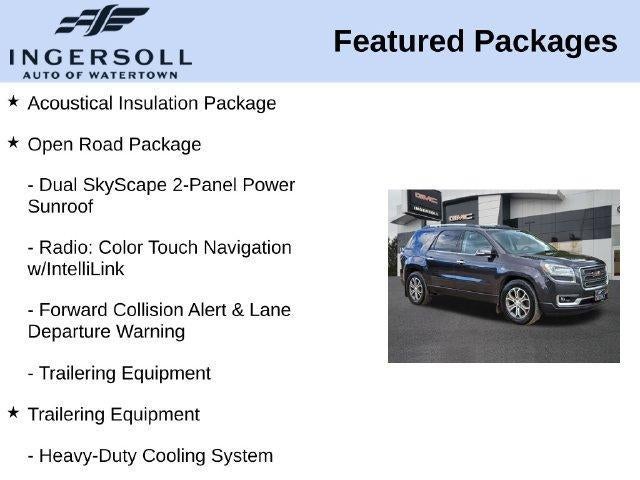 INGERSOLL
AUTO OF WATERTOWN

Featured Packages

★ Acoustical Insulation Package

★ Open Road Package

- Dual SkyScape 2-Panel Power Sunroof

- Radio: Color Touch Navigation w/IntelliLink

- Forward Collision Alert & Lane Departure Warning

- Trailering Equipment

★ Trailering Equipment

- Heavy-Duty Cooling System